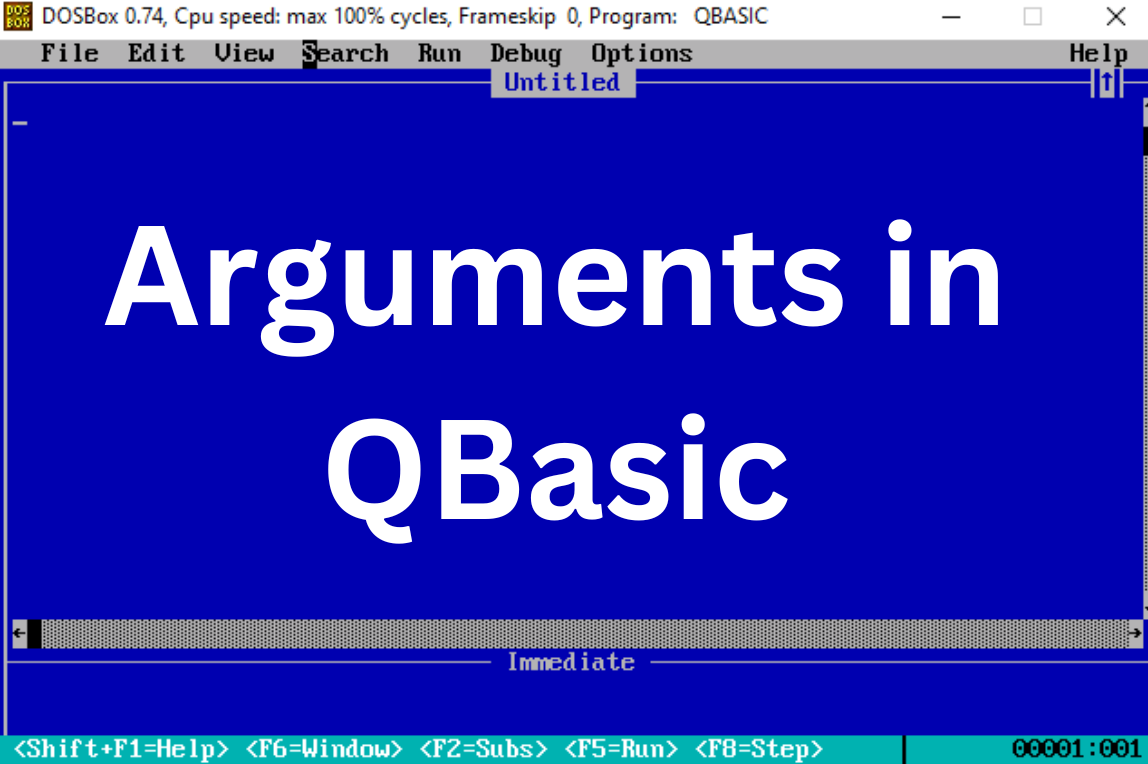 DOSBox 0.74, Cpu speed: max 100% cycles, Frameskip 0, Program: QBASIC

File Edit View Search Run Debug Options Help

Untitled

Arguments in QBasic

Immediate

<Shift+F1=Help> <F6=Window> <F2=Subs> <F5=Run> <F8=Step> 00001:001